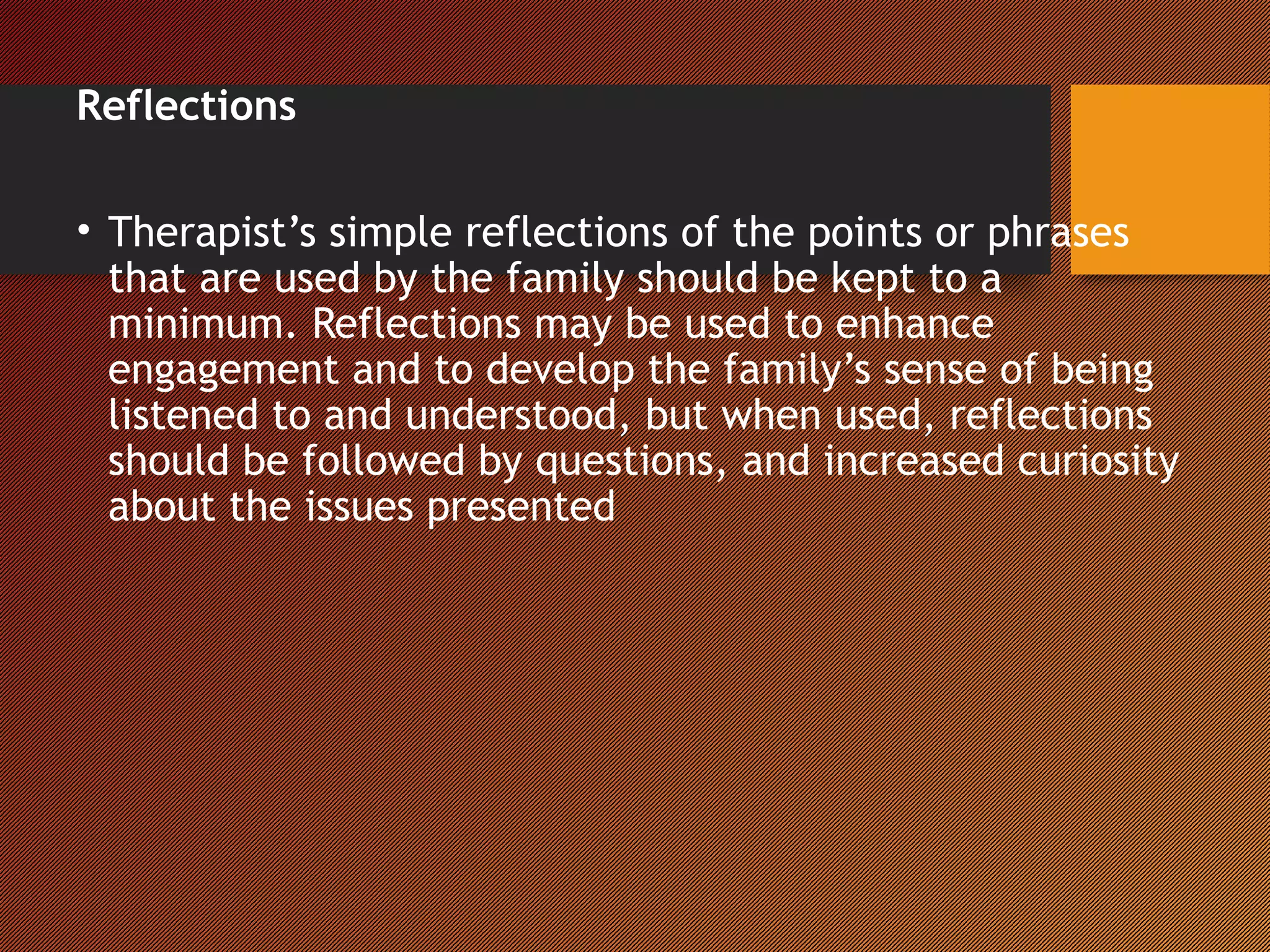 Reflections

• Therapist’s simple reflections of the points or phrases that are used by the family should be kept to a minimum. Reflections may be used to enhance engagement and to develop the family’s sense of being listened to and understood, but when used, reflections should be followed by questions, and increased curiosity about the issues presented